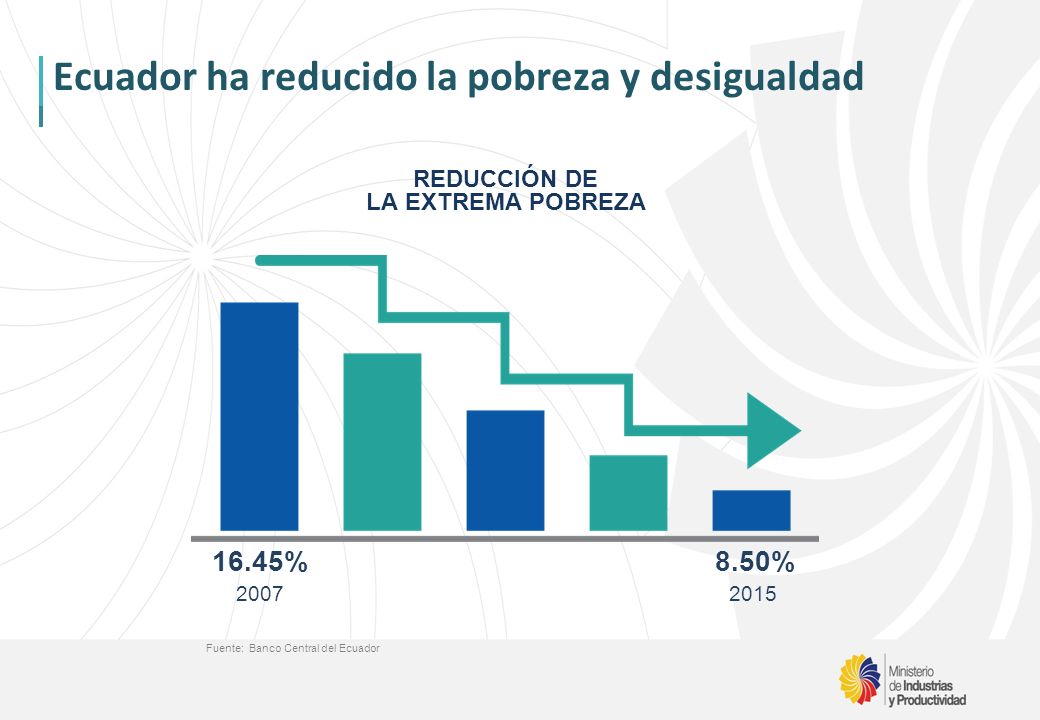 Ecuador ha reducido la pobreza y desigualdad

REDUCCIÓN DE LA EXTREMA POBREZA

16.45%
2007

8.50%
2015

Fuente: Banco Central del Ecuador

Ministerio de Industrias y Productividad